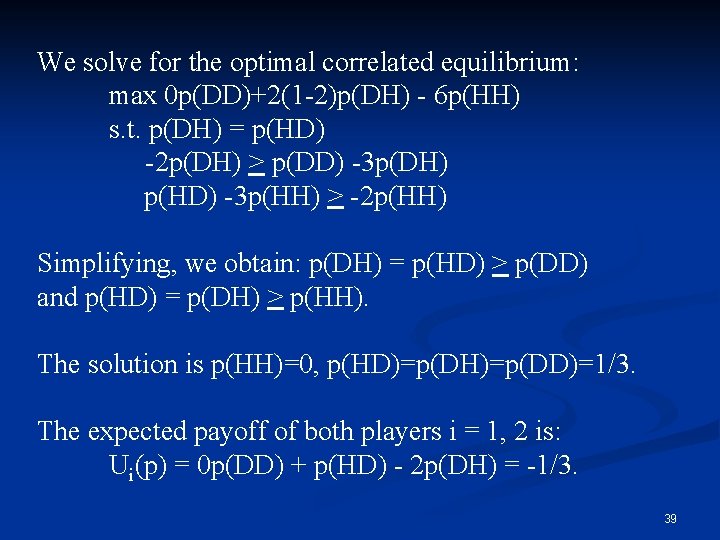 We solve for the optimal correlated equilibrium:
max 0p(DD)+2(1-2)p(DH) - 6p(HH)
s.t. p(DH) = p(HD)
-2p(DH) $\geq$ p(DD) -3p(DH)
p(HD) -3p(HH) $\geq$ -2p(HH)

Simplifying, we obtain: p(DH) = p(HD) $\geq$ p(DD) and p(HD) = p(DH) $\geq$ p(HH).

The solution is p(HH)=0, p(HD)=p(DH)=p(DD)=1/3.

The expected payoff of both players i = 1, 2 is:
$U_i$(p) = 0p(DD) + p(HD) - 2p(DH) = -1/3.

39